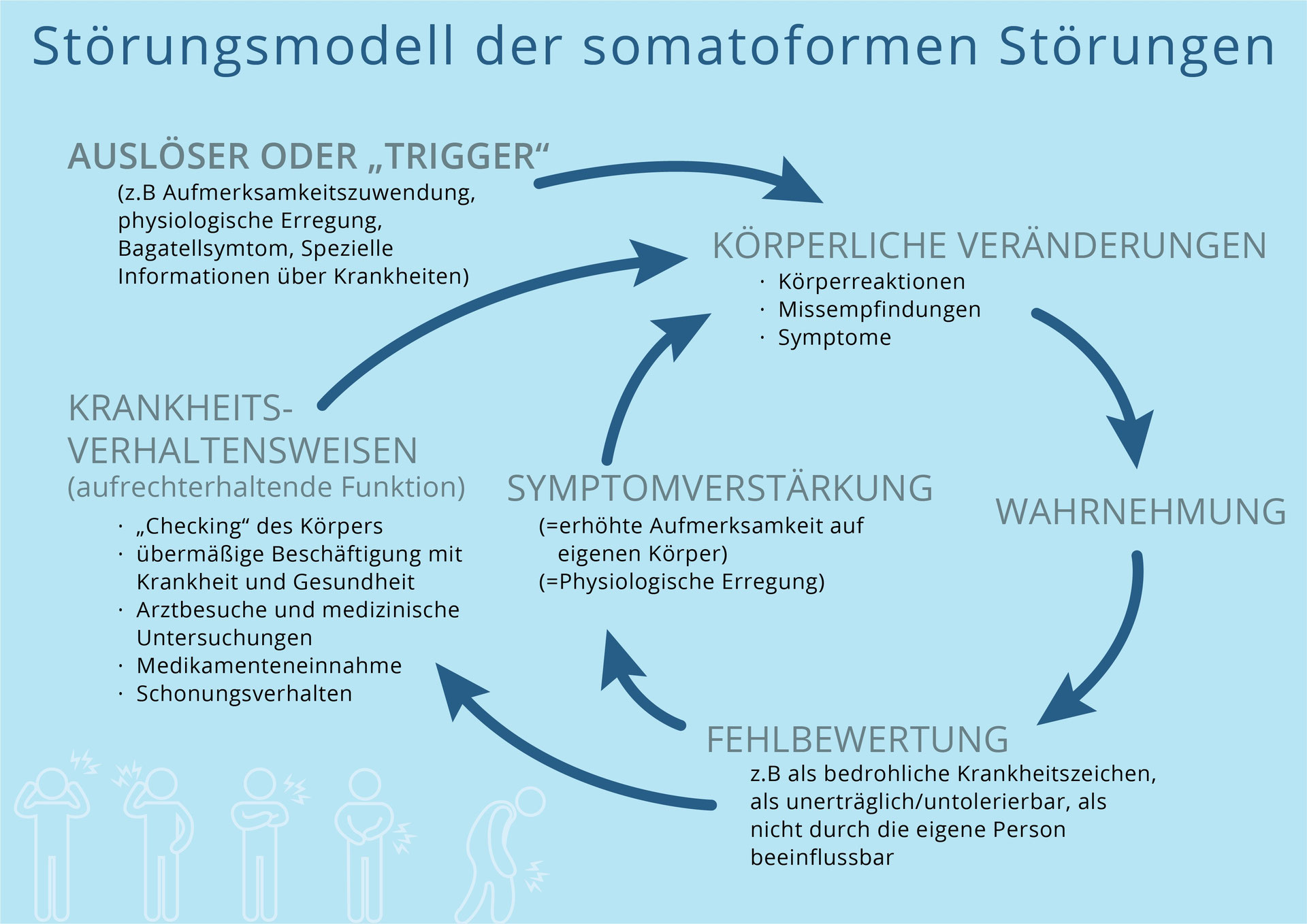 Störungsmodell der somatoformen Störungen

AUSLÖSER ODER „TRIGGER“
(z.B Aufmerksamkeitszuwendung, physiologische Erregung, Bagatellsymtom, Spezielle Informationen über Krankheiten)

KÖRPERLICHE VERÄNDERUNGEN
· Körperreaktionen
· Missempfindungen
· Symptome

WAHRNEHMUNG

FEHLBEWERTUNG
z.B als bedrohliche Krankheitszeichen, als unerträglich/untolerierbar, als nicht durch die eigene Person beeinflussbar

SYMPTOMVERSTÄRKUNG
(=erhöhte Aufmerksamkeit auf eigenen Körper)
(=Physiologische Erregung)

KRANKHEITS-VERHALTENSWEISEN
(aufrechterhaltende Funktion)
· „Checking“ des Körpers
· übermäßige Beschäftigung mit Krankheit und Gesundheit
· Arztbesuche und medizinische Untersuchungen
· Medikamenteneinnahme
· Schonungsverhalten